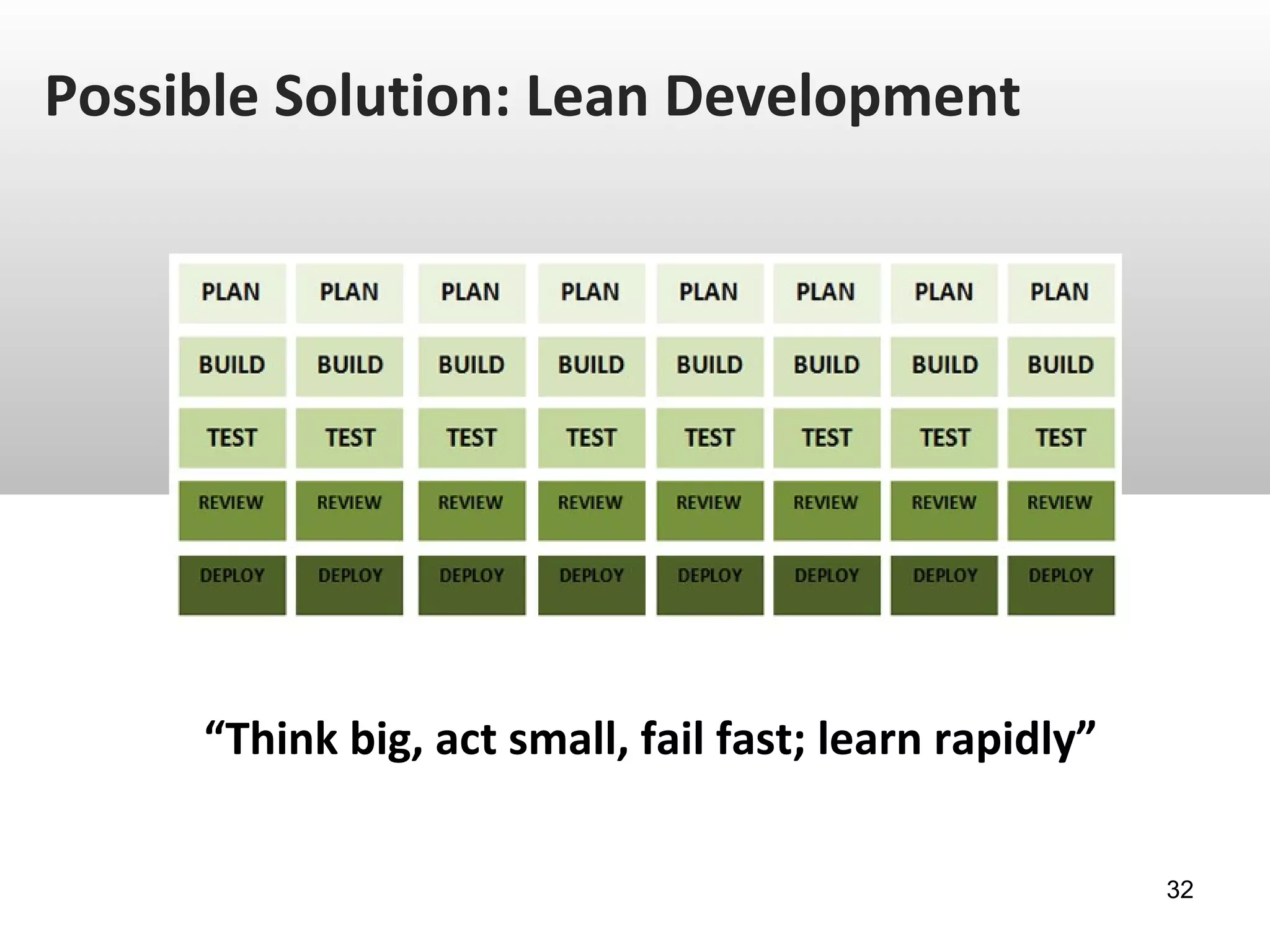 Possible Solution: Lean Development

| PLAN | PLAN | PLAN | PLAN | PLAN | PLAN | PLAN | PLAN |
|---|---|---|---|---|---|---|---|
| BUILD | BUILD | BUILD | BUILD | BUILD | BUILD | BUILD | BUILD |
| TEST | TEST | TEST | TEST | TEST | TEST | TEST | TEST |
| REVIEW | REVIEW | REVIEW | REVIEW | REVIEW | REVIEW | REVIEW | REVIEW |
| DEPLOY | DEPLOY | DEPLOY | DEPLOY | DEPLOY | DEPLOY | DEPLOY | DEPLOY |

“Think big, act small, fail fast; learn rapidly”

32